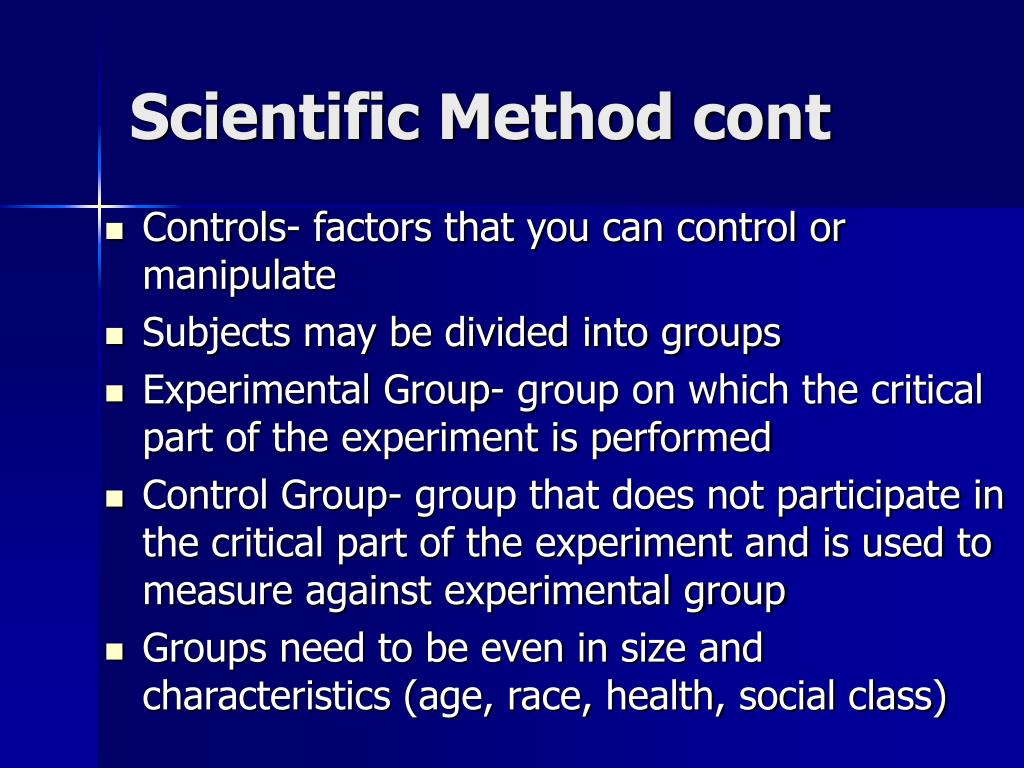 Scientific Method cont

- Controls- factors that you can control or manipulate
- Subjects may be divided into groups
- Experimental Group- group on which the critical part of the experiment is performed
- Control Group- group that does not participate in the critical part of the experiment and is used to measure against experimental group
- Groups need to be even in size and characteristics (age, race, health, social class)